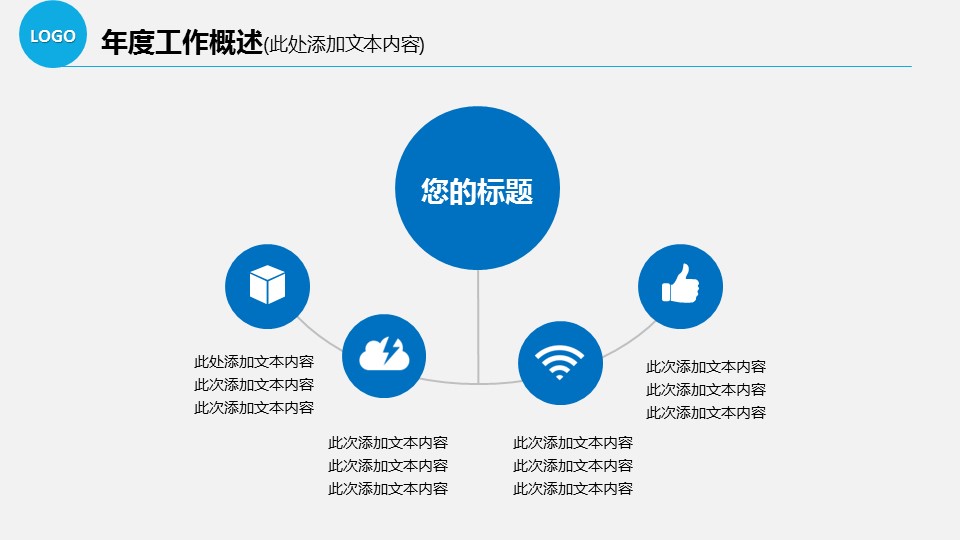 LOGO

年度工作概述(此处添加文本内容)

您的标题

此处添加文本内容
此次添加文本内容
此次添加文本内容

此次添加文本内容
此次添加文本内容
此次添加文本内容

此次添加文本内容
此次添加文本内容
此次添加文本内容

此次添加文本内容
此次添加文本内容
此次添加文本内容